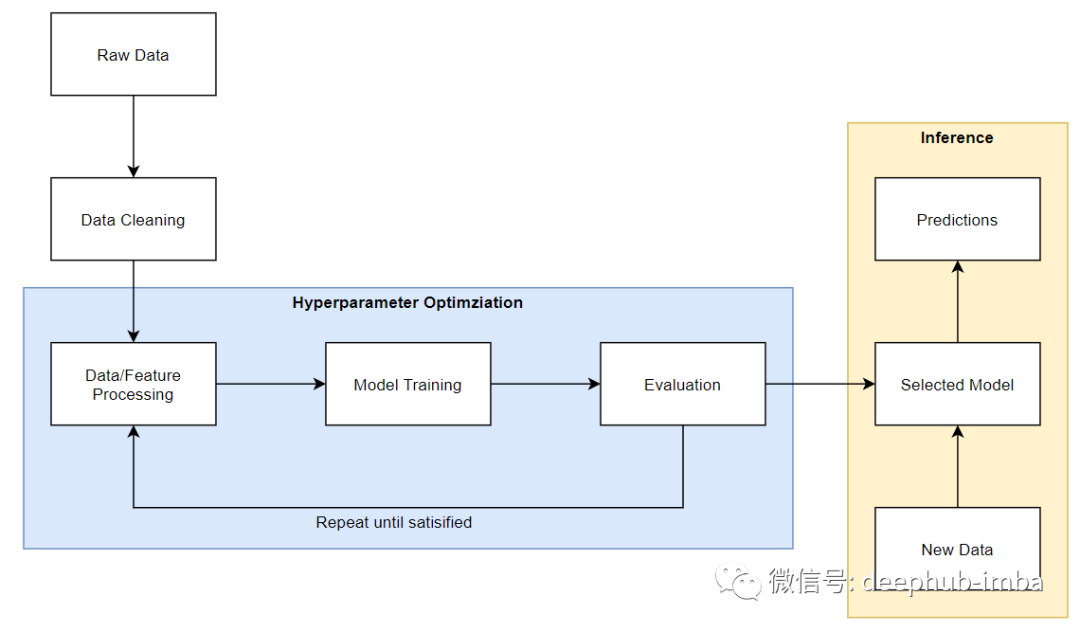 Raw Data

Data Cleaning

Hyperparameter Optimziation

Data/Feature Processing

Model Training

Evaluation

Repeat until satisified

Inference

Predictions

Selected Model

New Data

微信号: deephub-imba